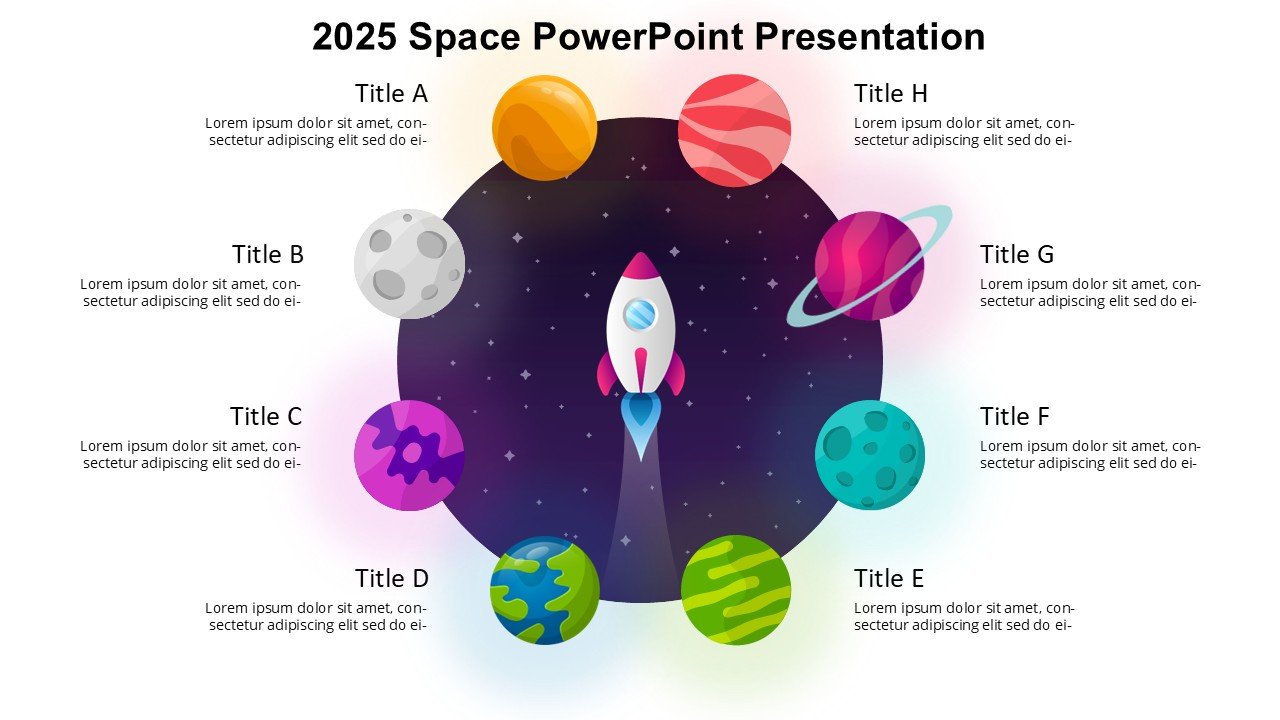 2025 Space PowerPoint Presentation

Title A
Lorem ipsum dolor sit amet, consectetur adipiscing elit sed do ei-

Title B
Lorem ipsum dolor sit amet, consectetur adipiscing elit sed do ei-

Title C
Lorem ipsum dolor sit amet, consectetur adipiscing elit sed do ei-

Title D
Lorem ipsum dolor sit amet, consectetur adipiscing elit sed do ei-

Title H
Lorem ipsum dolor sit amet, consectetur adipiscing elit sed do ei-

Title G
Lorem ipsum dolor sit amet, consectetur adipiscing elit sed do ei-

Title F
Lorem ipsum dolor sit amet, consectetur adipiscing elit sed do ei-

Title E
Lorem ipsum dolor sit amet, consectetur adipiscing elit sed do ei-